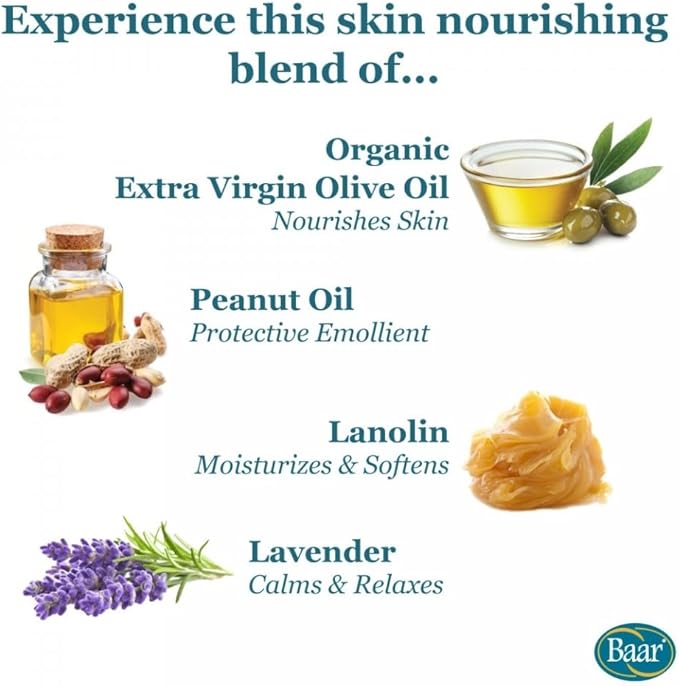 Experience this skin nourishing blend of...

Organic
Extra Virgin Olive Oil
Nourishes Skin

Peanut Oil
Protective Emollient

Lanolin
Moisturizes & Softens

Lavender
Calms & Relaxes

Baar